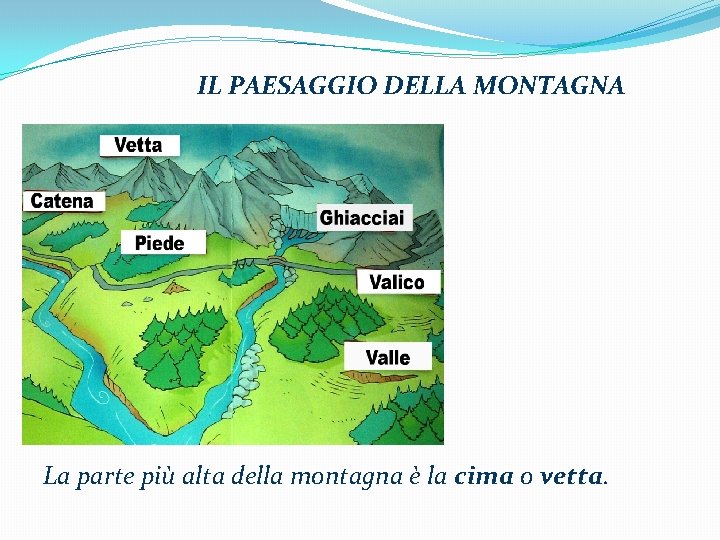 IL PAESAGGIO DELLA MONTAGNA

Vetta

Catena

Ghiacciai

Piede

Valico

Valle

La parte più alta della montagna è la cima o vetta.